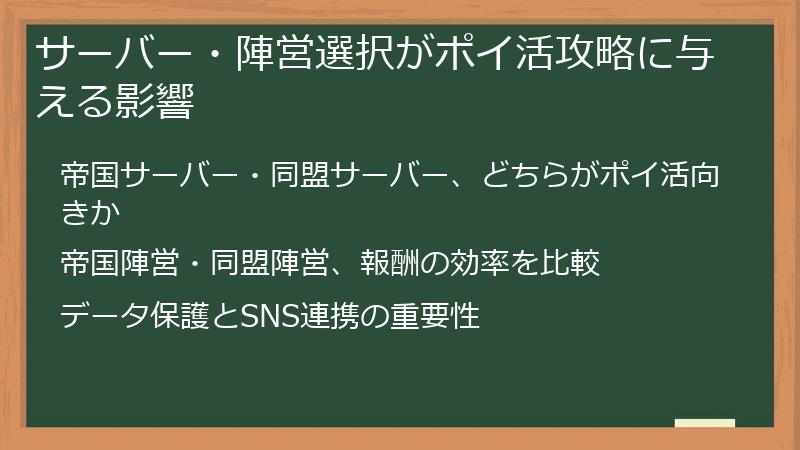 サーバー・陣営選択がポイ活攻略に与える影響

帝国サーバー・同盟サーバー、どちらがポイ活向きか

帝国陣営・同盟陣営、報酬の効率を比較

データ保護とSNS連携の重要性